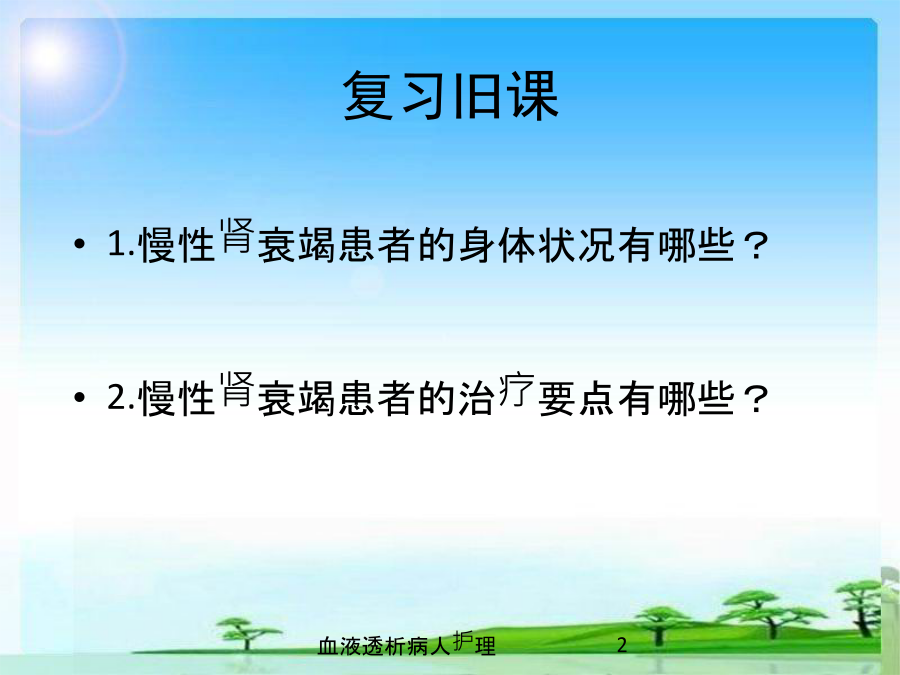 复习旧课

• 1.慢性肾衰竭患者的身体状况有哪些？

• 2.慢性肾衰竭患者的治疗要点有哪些？

血液透析病人护理 2